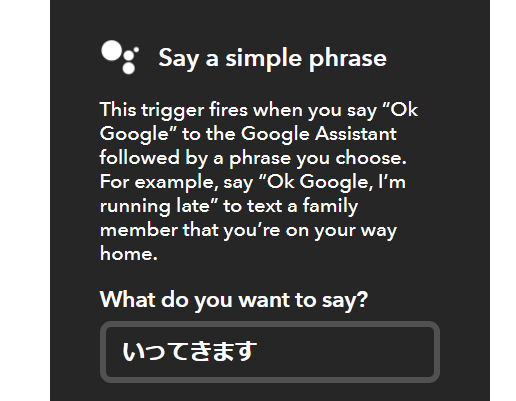 Say a simple phrase

This trigger fires when you say “Ok Google” to the Google Assistant followed by a phrase you choose. For example, say “Ok Google, I’m running late” to text a family member that you’re on your way home.

What do you want to say?

いってきます